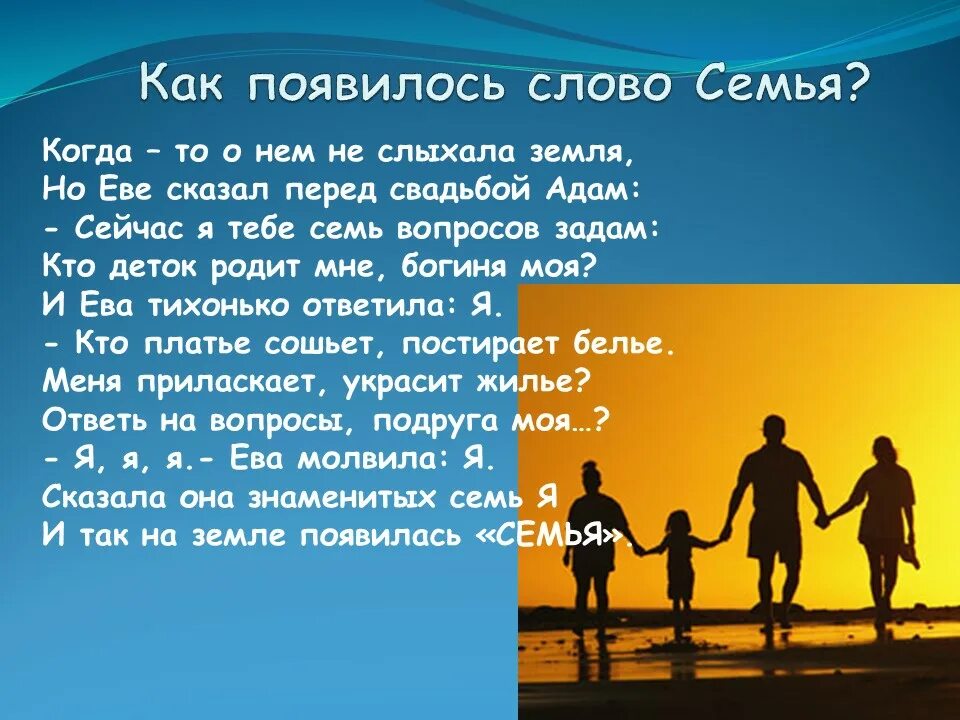 Как появилось слово Семья?

Когда – то о нем не слыхала земля,
Но Еве сказал перед свадьбой Адам:
- Сейчас я тебе семь вопросов задам:
Кто деток родит мне, богиня моя?
И Ева тихонько ответила: Я.
- Кто платье сошьет, постирает белье.
Меня приласкает, украсит жилье?
Ответь на вопросы, подруга моя…?
- Я, я, я.- Ева молвила: Я.
Сказала она знаменитых семь Я
И так на земле появилась «СЕМЬЯ».